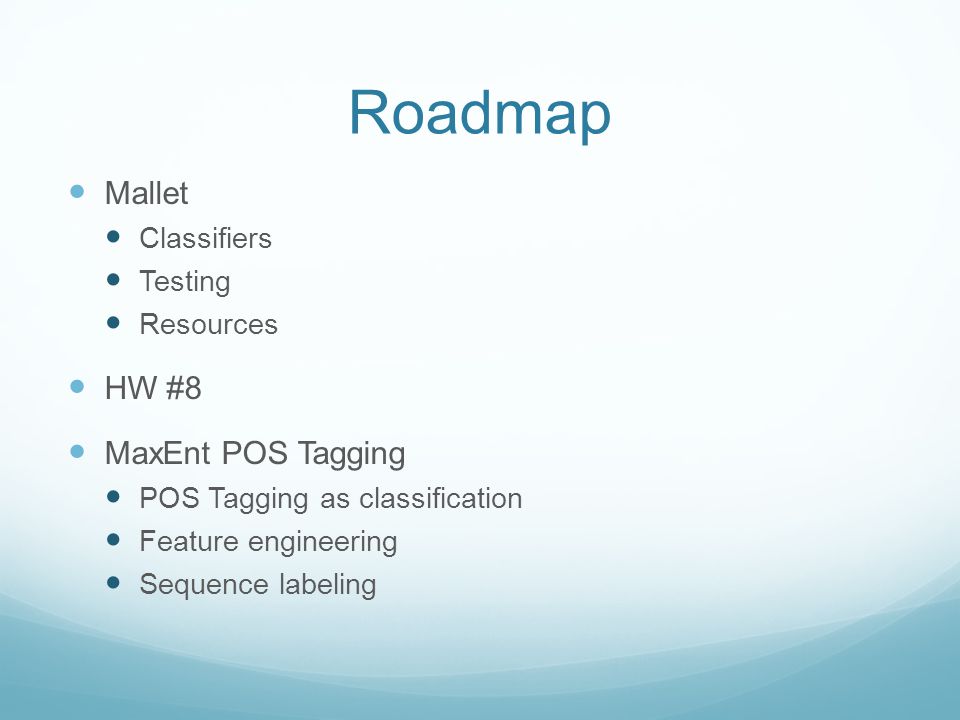 Roadmap

- Mallet
  - Classifiers
  - Testing
  - Resources
- HW #8
- MaxEnt POS Tagging
  - POS Tagging as classification
  - Feature engineering
  - Sequence labeling